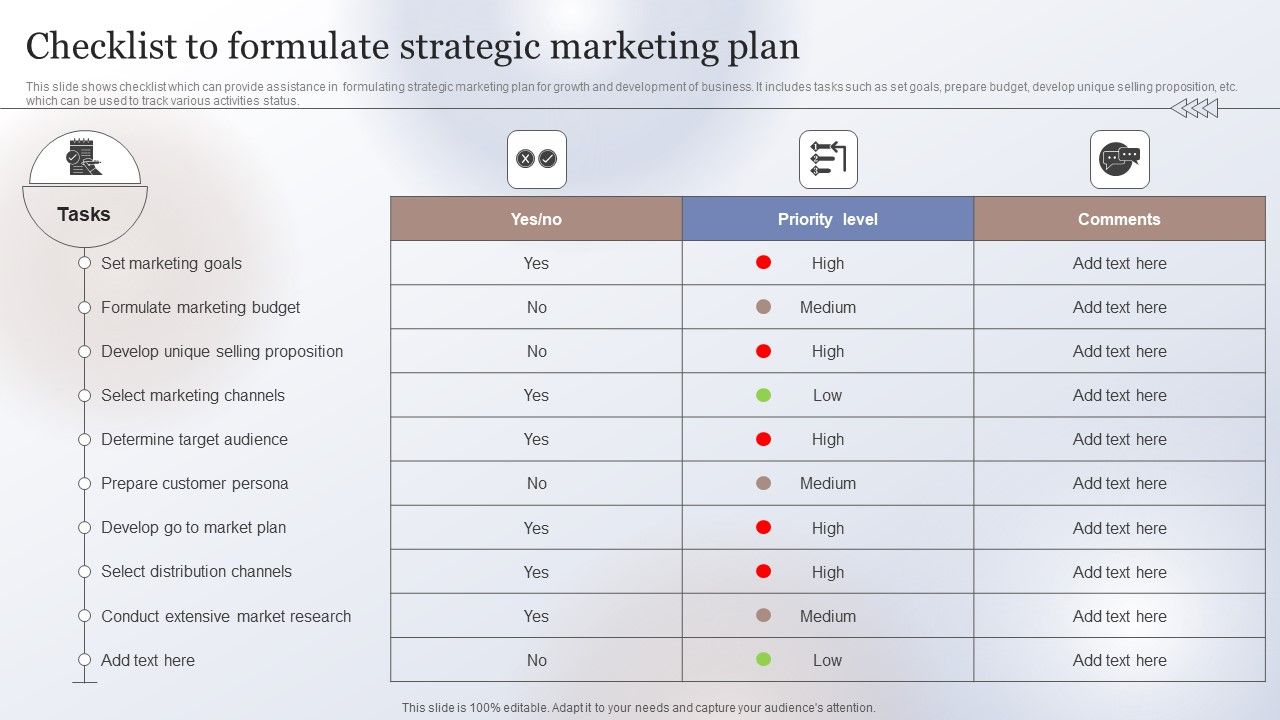 Checklist to formulate strategic marketing plan

This slide shows checklist which can provide assistance in formulating strategic marketing plan for growth and development of business. It includes tasks such as set goals, prepare budget, develop unique selling proposition, etc. which can be used to track various activities status.

| Tasks | Yes/no | Priority level | Comments |
|---|---|---|---|
| Set marketing goals | Yes | High | Add text here |
| Formulate marketing budget | No | Medium | Add text here |
| Develop unique selling proposition | No | High | Add text here |
| Select marketing channels | Yes | Low | Add text here |
| Determine target audience | Yes | High | Add text here |
| Prepare customer persona | No | Medium | Add text here |
| Develop go to market plan | Yes | High | Add text here |
| Select distribution channels | Yes | High | Add text here |
| Conduct extensive market research | Yes | Medium | Add text here |
| Add text here | No | Low | Add text here |

This slide is 100% editable. Adapt it to your needs and capture your audience's attention.